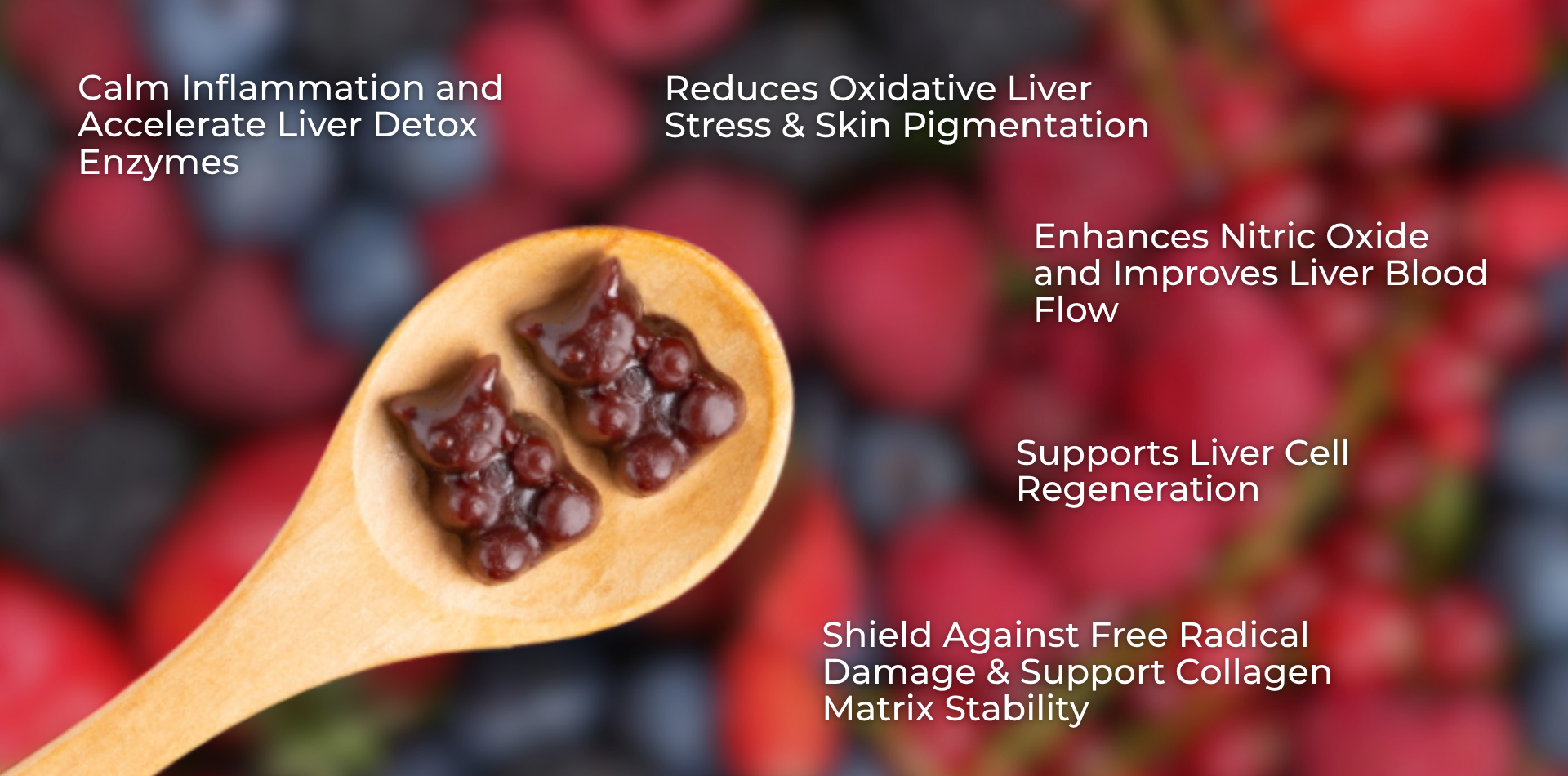 Calm Inflammation and Accelerate Liver Detox Enzymes

Reduces Oxidative Liver Stress & Skin Pigmentation

Enhances Nitric Oxide and Improves Liver Blood Flow

Supports Liver Cell Regeneration

Shield Against Free Radical Damage & Support Collagen Matrix Stability